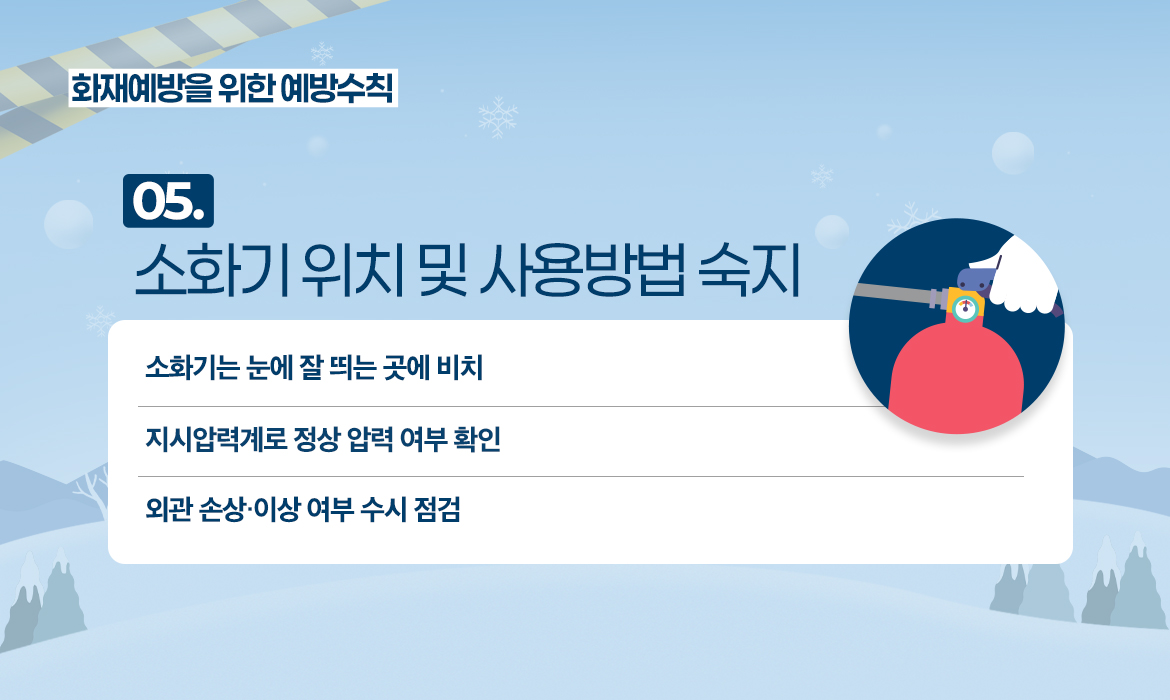 화재예방을 위한 예방수칙

05.

소화기 위치 및 사용방법 숙지

소화기는 눈에 잘 띄는 곳에 비치

지시압력계로 정상 압력 여부 확인

외관 손상·이상 여부 수시 점검